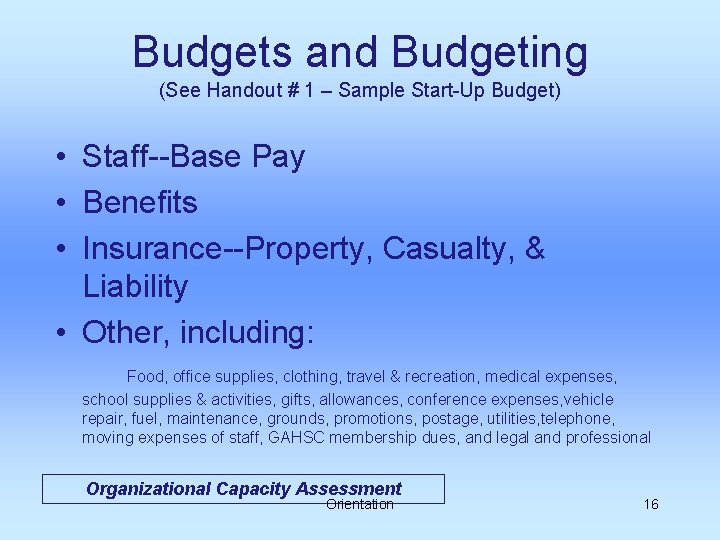 Budgets and Budgeting
(See Handout # 1 – Sample Start-Up Budget)

• Staff--Base Pay
• Benefits
• Insurance--Property, Casualty, & Liability
• Other, including:

Food, office supplies, clothing, travel & recreation, medical expenses, school supplies & activities, gifts, allowances, conference expenses,vehicle repair, fuel, maintenance, grounds, promotions, postage, utilities,telephone, moving expenses of staff, GAHSC membership dues, and legal and professional

Organizational Capacity Assessment
Orientation
16